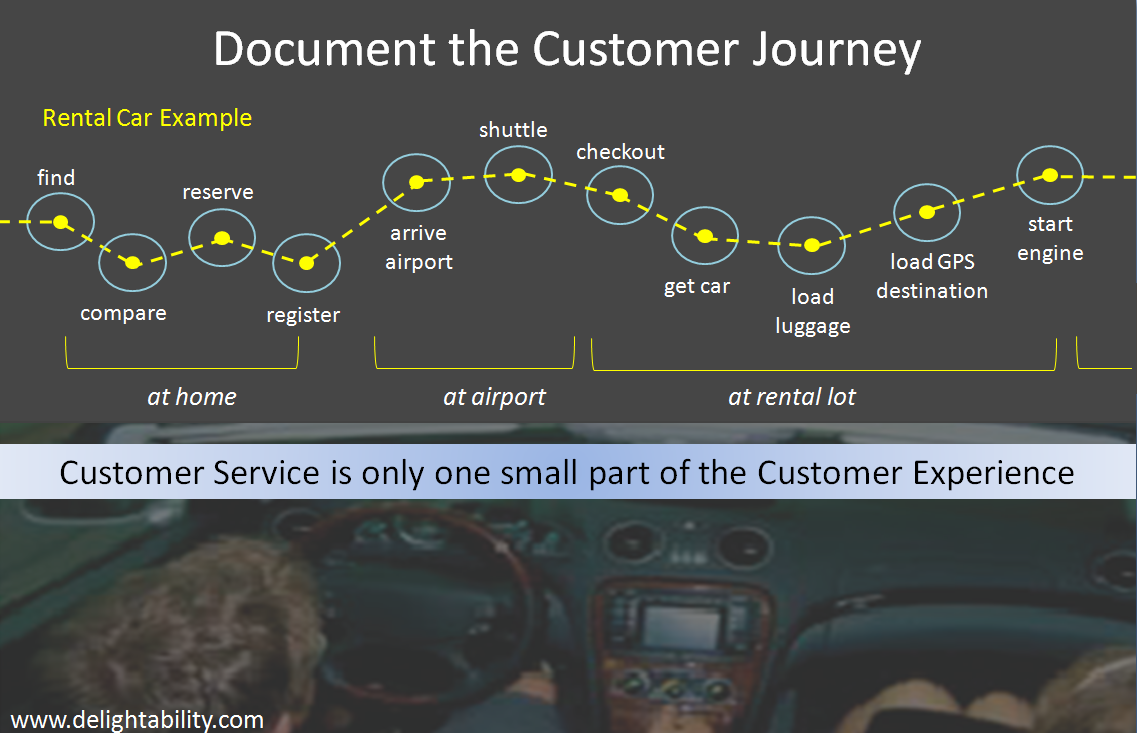 Document the Customer Journey

Rental Car Example

find

compare

reserve

register

arrive airport

shuttle

checkout

get car

load luggage

load GPS destination

start engine

at home

at airport

at rental lot

Customer Service is only one small part of the Customer Experience

www.delightability.com